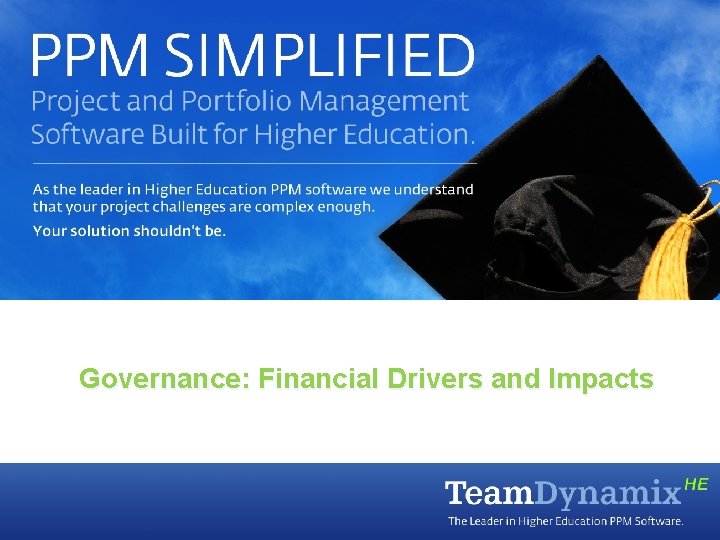 PPM SIMPLIFIED
Project and Portfolio Management Software Built for Higher Education.

As the leader in Higher Education PPM software we understand that your project challenges are complex enough.

Your solution shouldn't be.

Governance: Financial Drivers and Impacts

TeamDynamix HE
The Leader in Higher Education PPM Software.